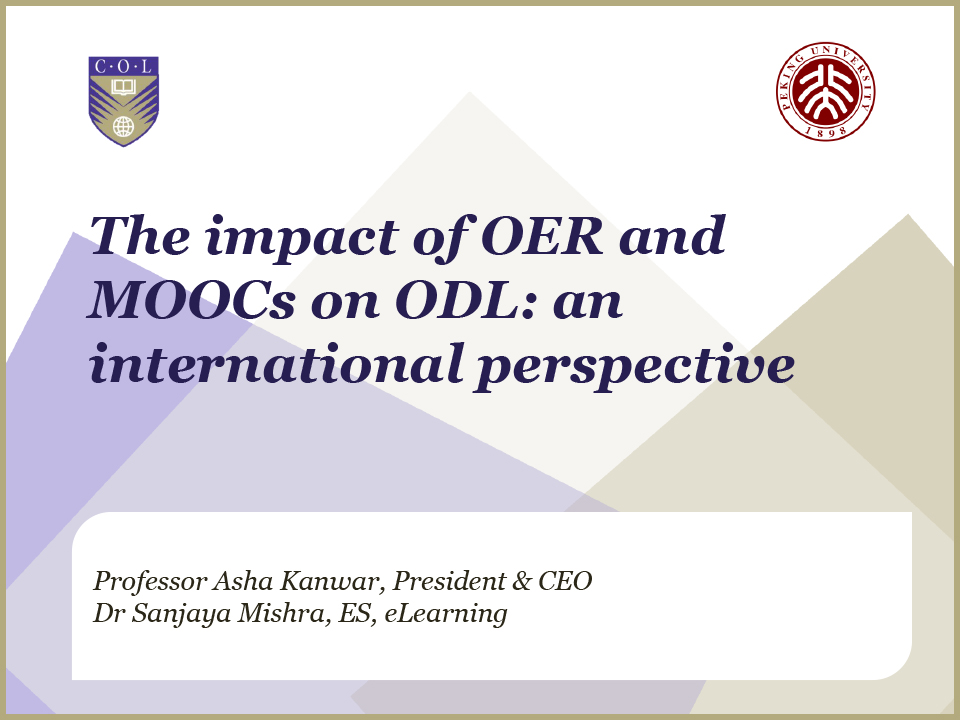 C·O·L

PEKING UNIVERSITY 1898

The impact of OER and MOOCs on ODL: an international perspective

Professor Asha Kanwar, President & CEO
Dr Sanjaya Mishra, ES, eLearning